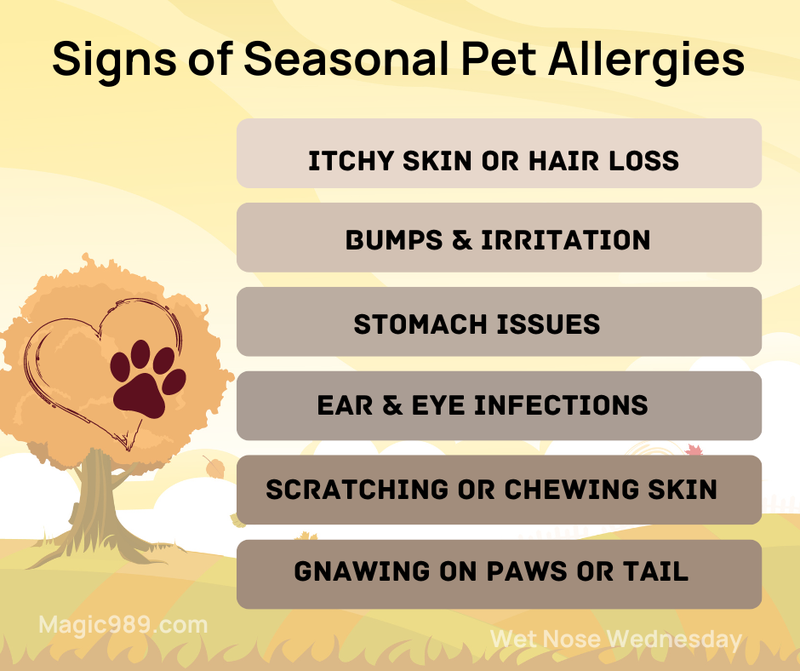 Signs of Seasonal Pet Allergies

ITCHY SKIN OR HAIR LOSS

BUMPS & IRRITATION

STOMACH ISSUES

EAR & EYE INFECTIONS

SCRATCHING OR CHEWING SKIN

GNAWING ON PAWS OR TAIL

Magic989.com

Wet Nose Wednesday